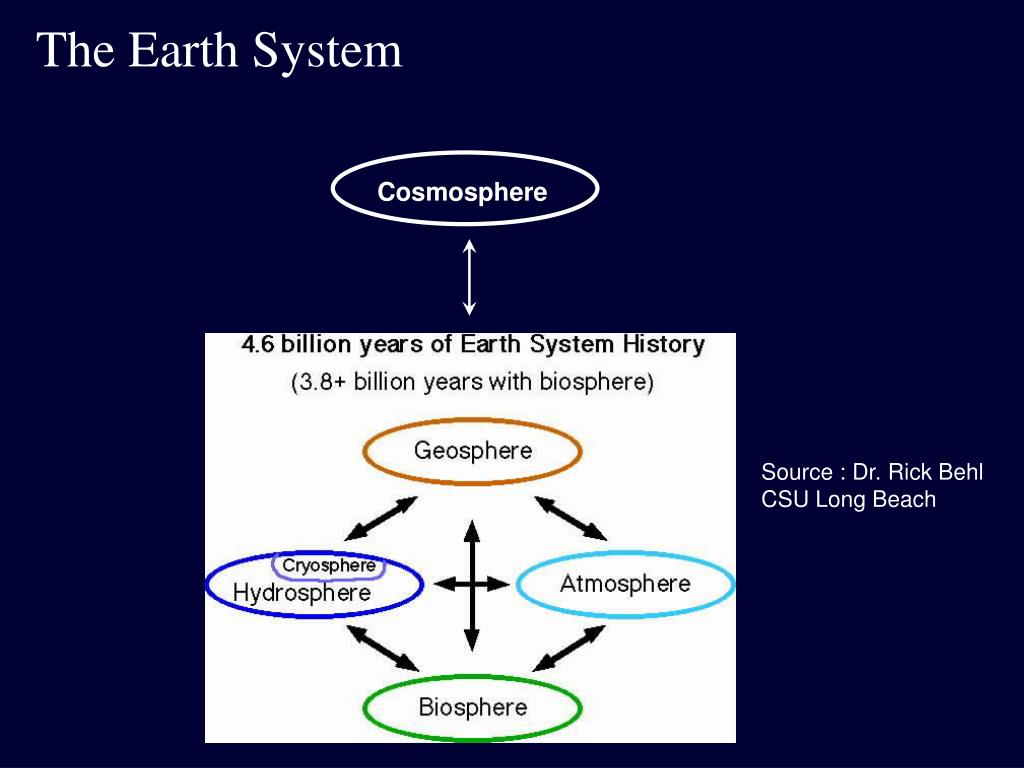 The Earth System

Cosmosphere

4.6 billion years of Earth System History
(3.8+ billion years with biosphere)

Geosphere

Cryosphere
Hydrosphere

Atmosphere

Biosphere

Source : Dr. Rick Behl
CSU Long Beach